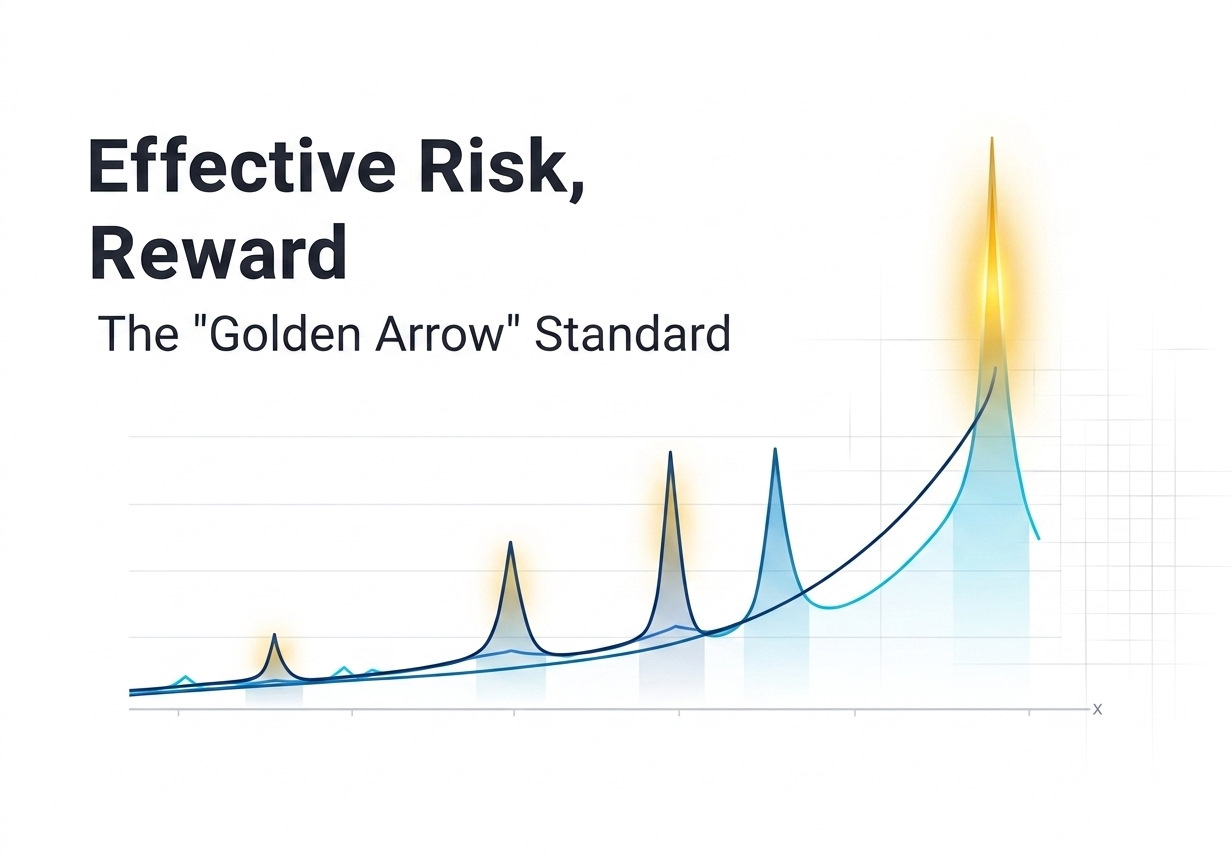 Effective Risk, Reward

The "Golden Arrow" Standard

x